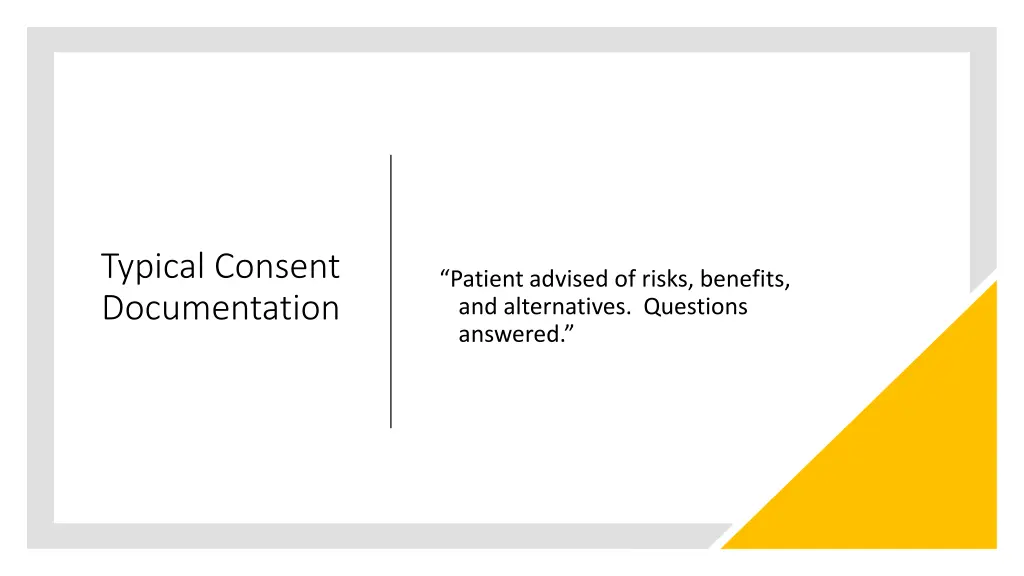 Typical Consent Documentation

“Patient advised of risks, benefits, and alternatives.  Questions answered.”